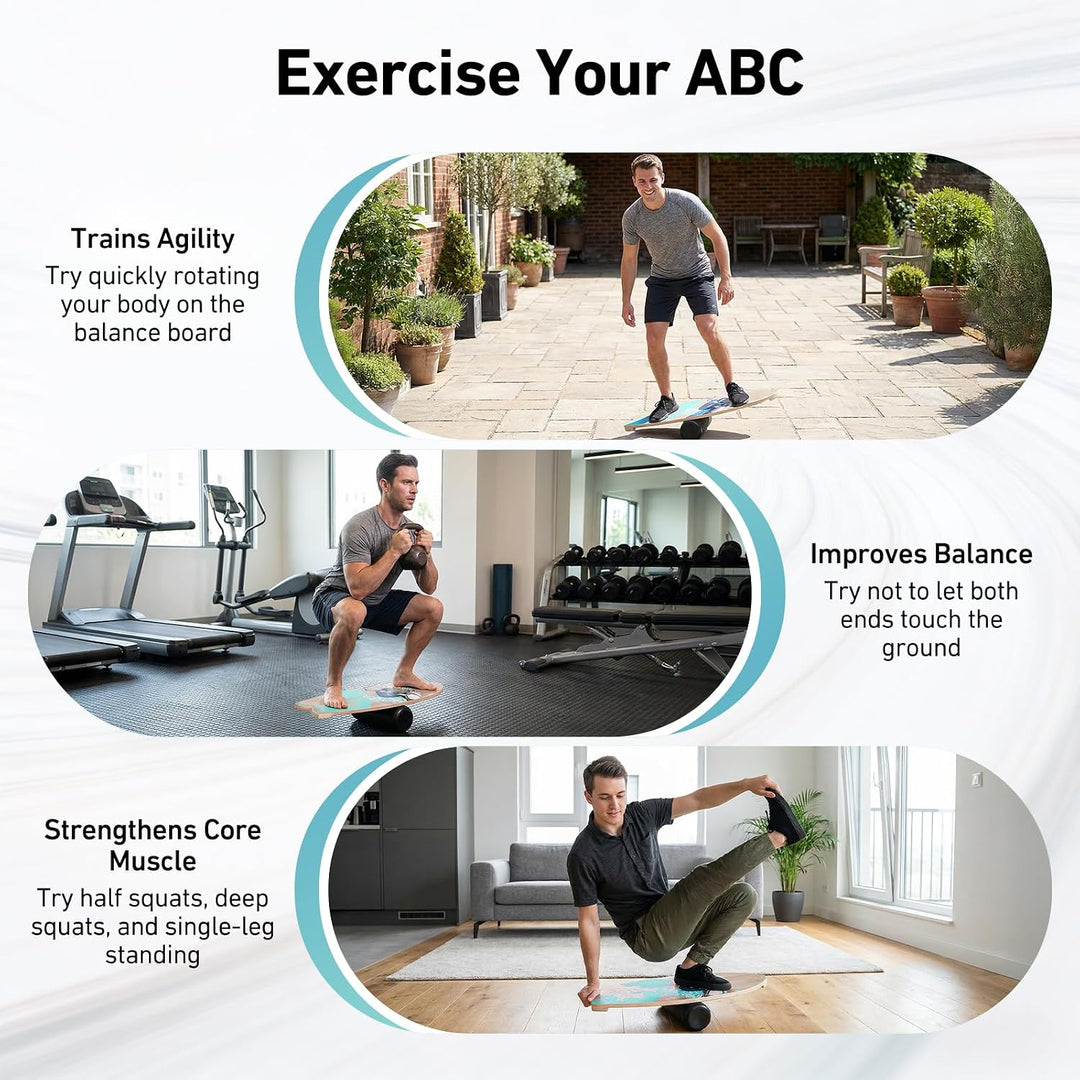 Exercise Your ABC

Trains Agility
Try quickly rotating your body on the balance board

Improves Balance
Try not to let both ends touch the ground

Strengthens Core Muscle
Try half squats, deep squats, and single-leg standing